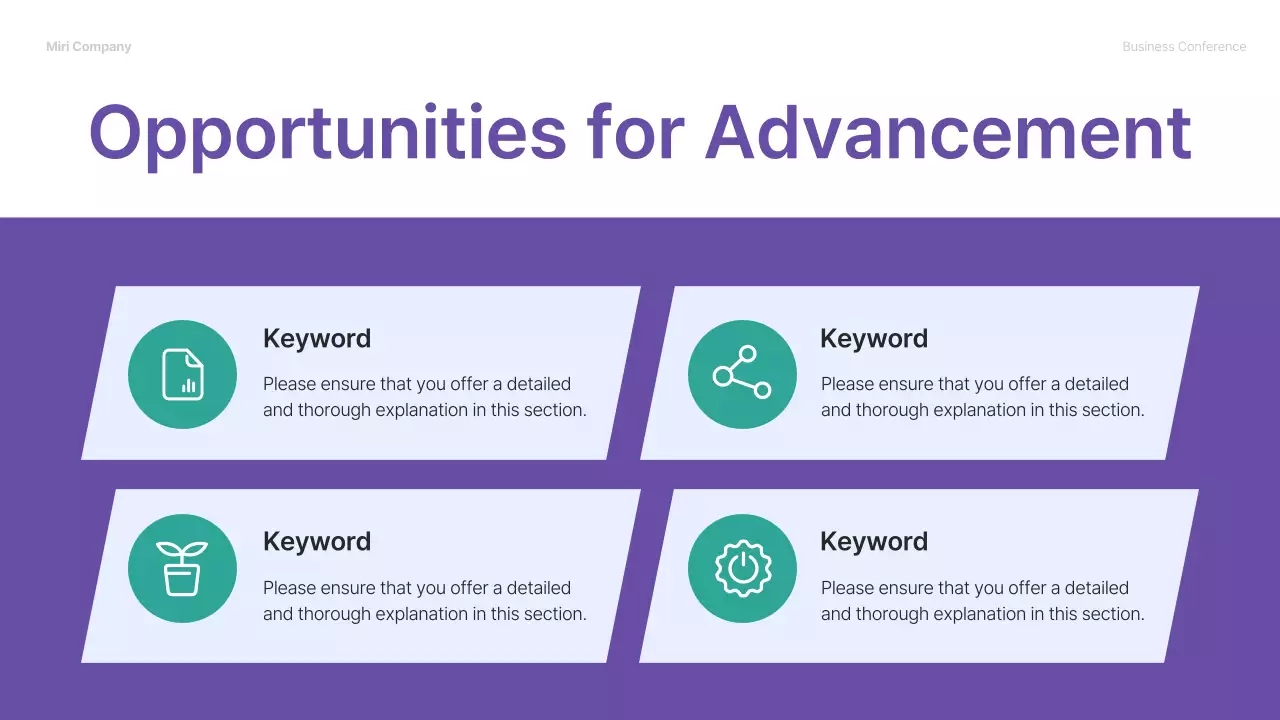 Miri Company

Business Conference

Opportunities for Advancement

Keyword

Please ensure that you offer a detailed and thorough explanation in this section.

Keyword

Please ensure that you offer a detailed and thorough explanation in this section.

Keyword

Please ensure that you offer a detailed and thorough explanation in this section.

Keyword

Please ensure that you offer a detailed and thorough explanation in this section.